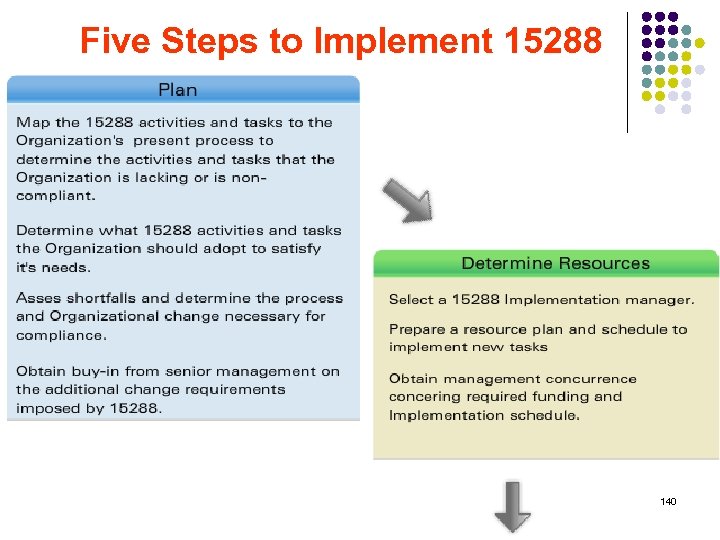 Five Steps to Implement 15288

Plan

Map the 15288 activities and tasks to the Organization's present process to determine the activities and tasks that the Organization is lacking or is non-compliant.

Determine what 15288 activities and tasks the Organization should adopt to satisfy it's needs.

Asses shortfalls and determine the process and Organizational change necessary for compliance.

Obtain buy-in from senior management on the additional change requirements imposed by 15288.

Determine Resources

Select a 15288 Implementation manager.

Prepare a resource plan and schedule to implement new tasks

Obtain management concurrence concering required funding and Implementation schedule.

140